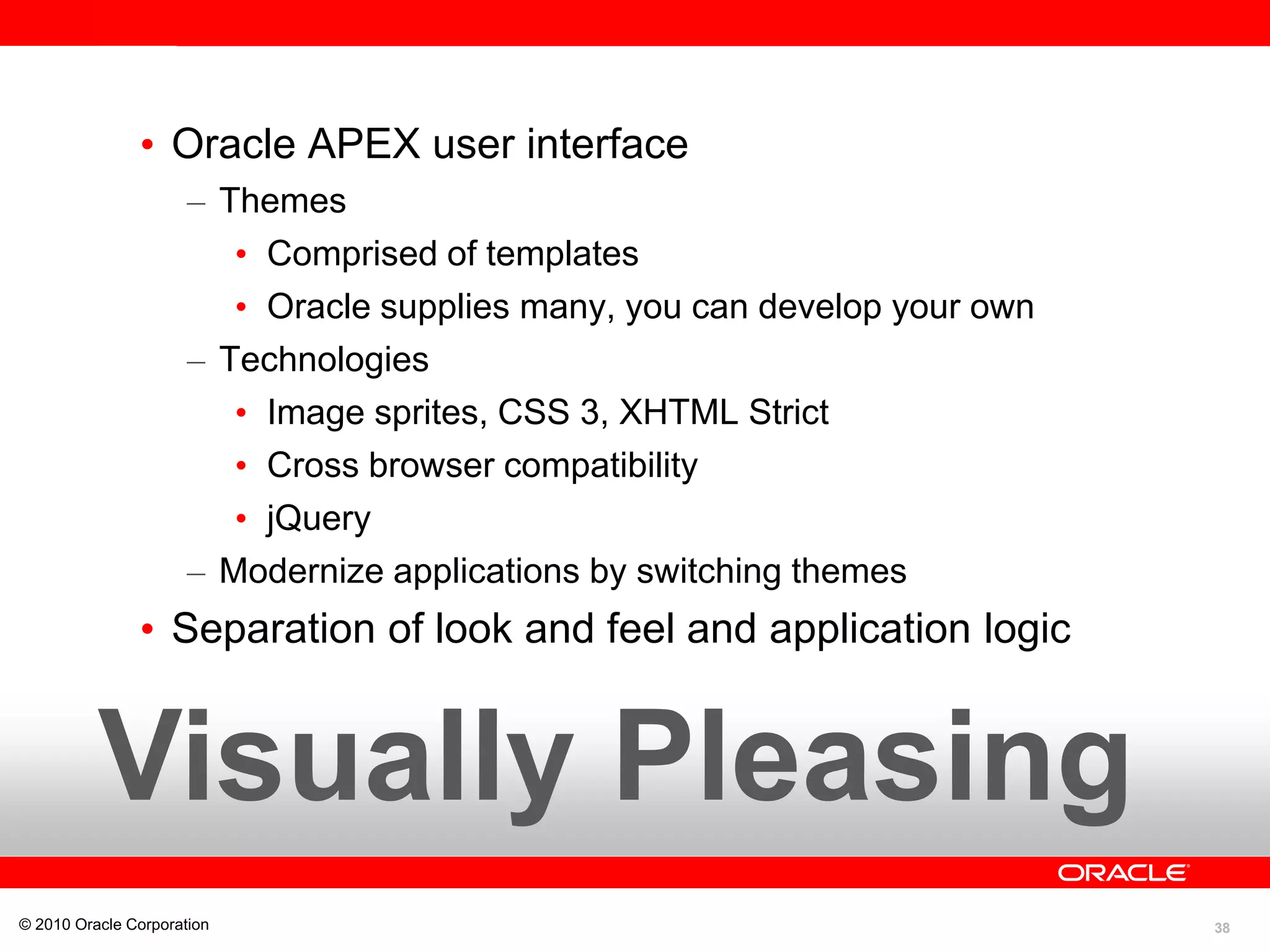 • Oracle APEX user interface
– Themes
• Comprised of templates
• Oracle supplies many, you can develop your own
– Technologies
• Image sprites, CSS 3, XHTML Strict
• Cross browser compatibility
• jQuery
– Modernize applications by switching themes
• Separation of look and feel and application logic

Visually Pleasing

ORACLE

© 2010 Oracle Corporation

38